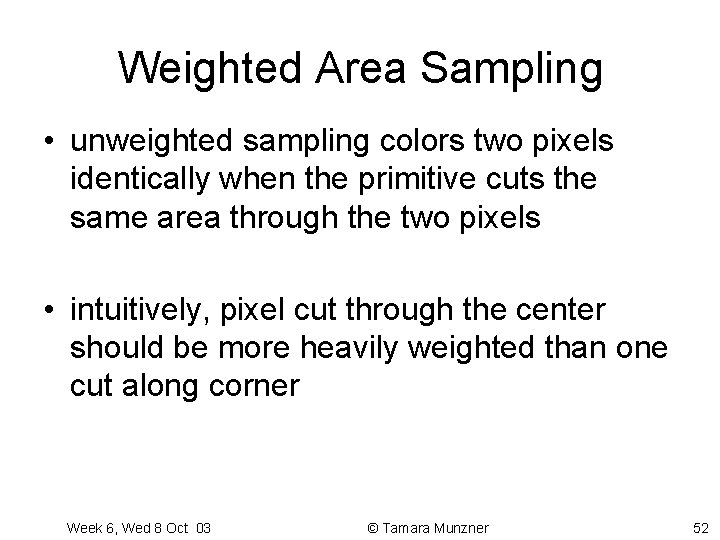 Weighted Area Sampling

• unweighted sampling colors two pixels identically when the primitive cuts the same area through the two pixels

• intuitively, pixel cut through the center should be more heavily weighted than one cut along corner

Week 6, Wed 8 Oct 03

© Tamara Munzner

52